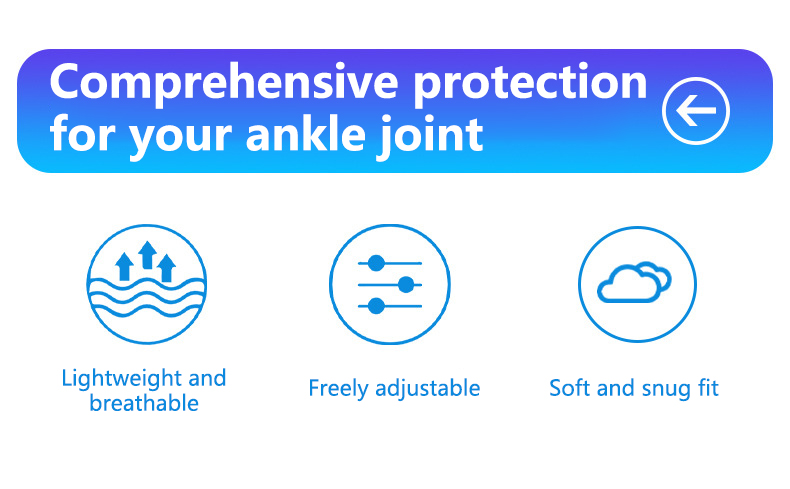 Comprehensive protection for your ankle joint

Lightweight and breathable

Freely adjustable

Soft and snug fit